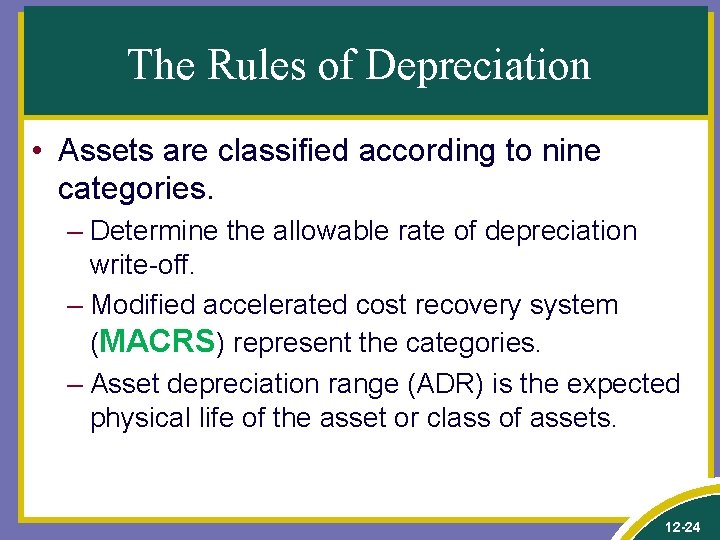 The Rules of Depreciation

• Assets are classified according to nine categories.

– Determine the allowable rate of depreciation write-off.

– Modified accelerated cost recovery system (MACRS) represent the categories.

– Asset depreciation range (ADR) is the expected physical life of the asset or class of assets.

12-24